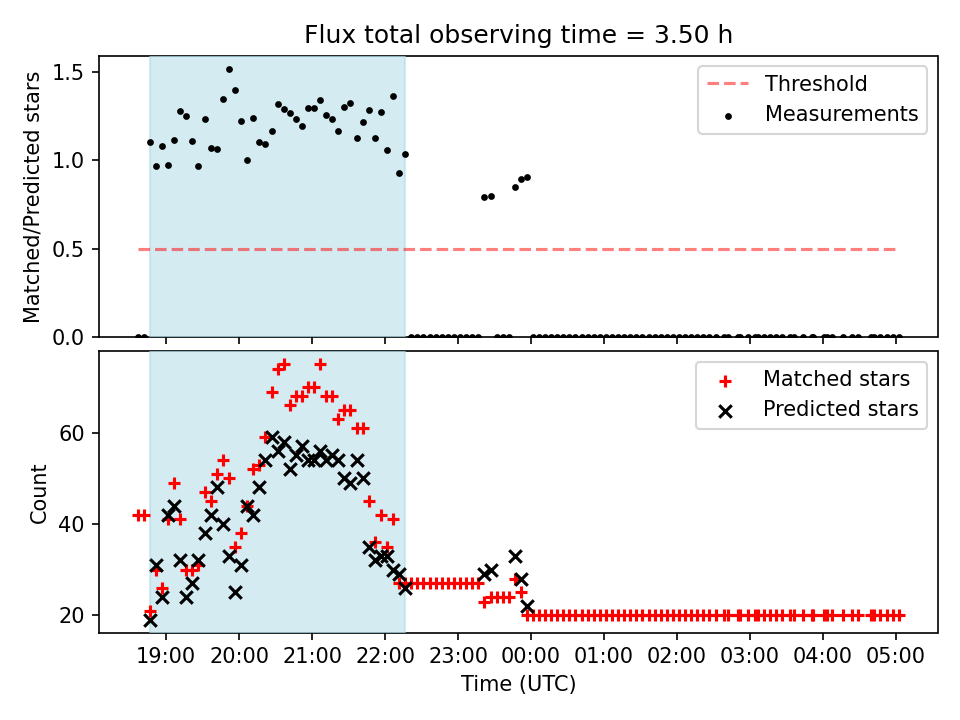 Flux total observing time = 3.50 h

Matched/Predicted stars

1.5
1.0
0.5
0.0

Threshold
Measurements

Count

60
40
20

Matched stars
Predicted stars

19:00 20:00 21:00 22:00 23:00 00:00 01:00 02:00 03:00 04:00 05:00

Time (UTC)